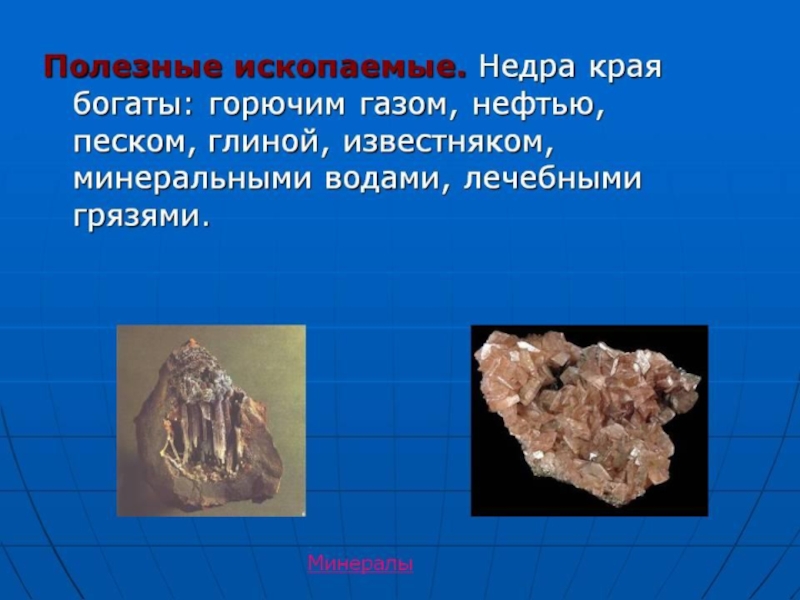 Полезные ископаемые. Недра края богаты: горючим газом, нефтью, песком, глиной, известняком, минеральными водами, лечебными грязями.

Минералы